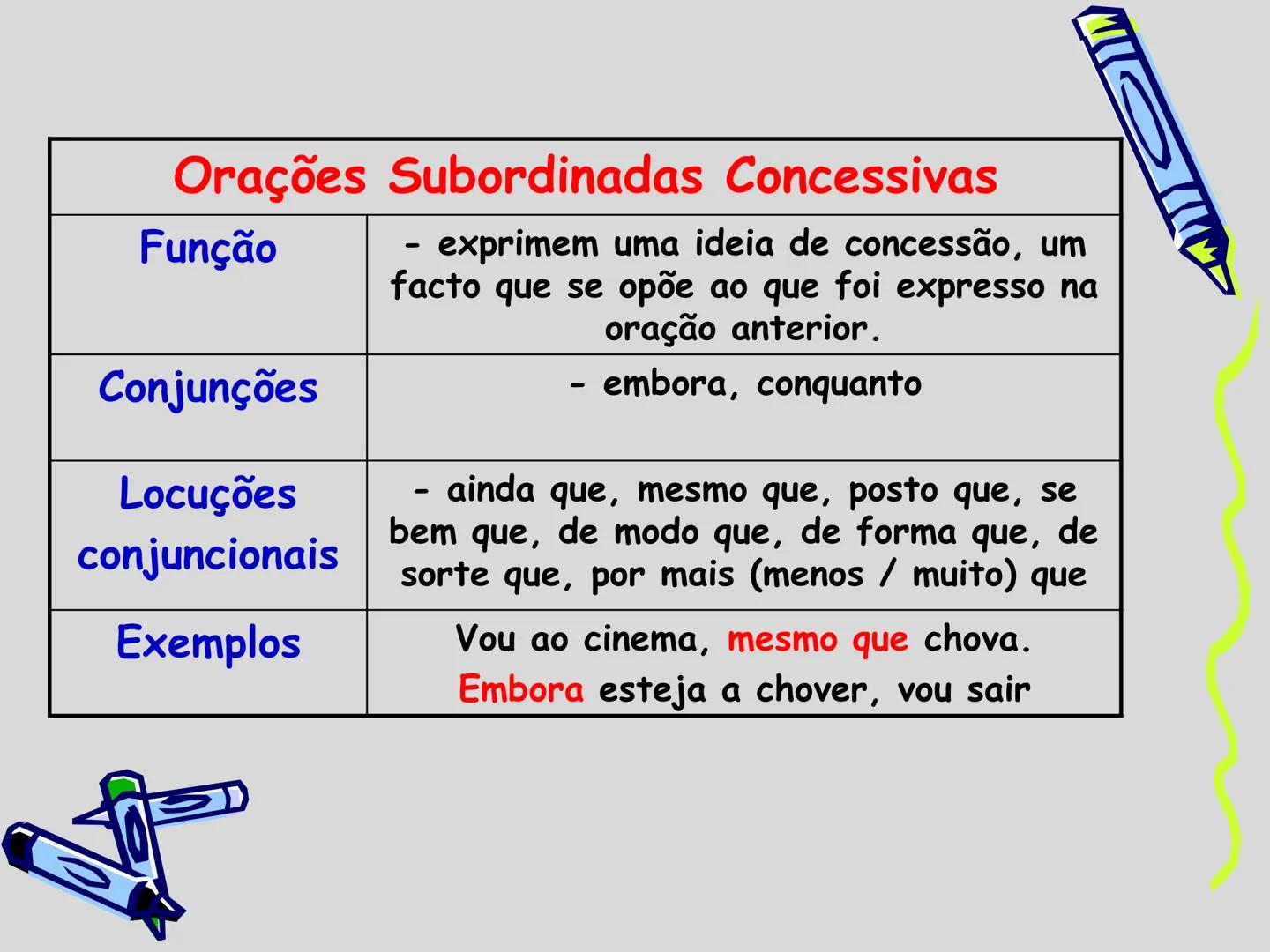 | Orações Subordinadas Concessivas | |
|---|---|
| Função | - exprimem uma ideia de concessão, um facto que se opõe ao que foi expresso na oração anterior. |
| Conjunções | - embora, conquanto |
| Locuções conjuncionais | - ainda que, mesmo que, posto que, se bem que, de modo que, de forma que, de sorte que, por mais (menos / muito) que |
| Exemplos | Vou ao cinema, mesmo que chova. Embora esteja a chover, vou sair |